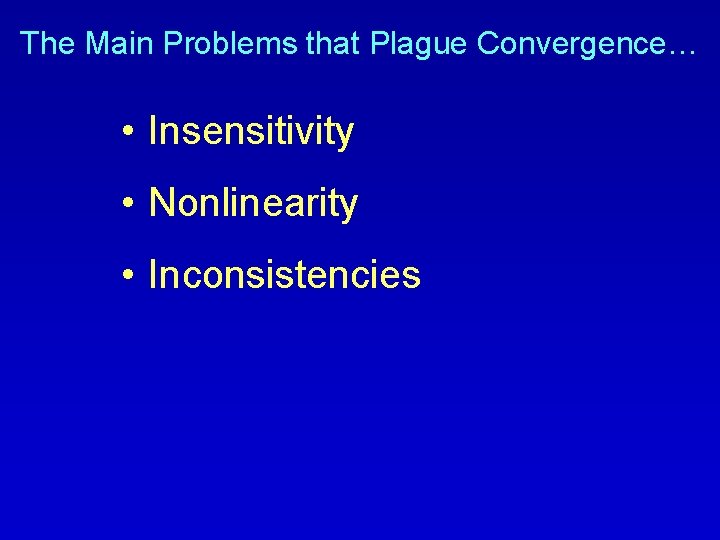 The Main Problems that Plague Convergence…

• Insensitivity
• Nonlinearity
• Inconsistencies